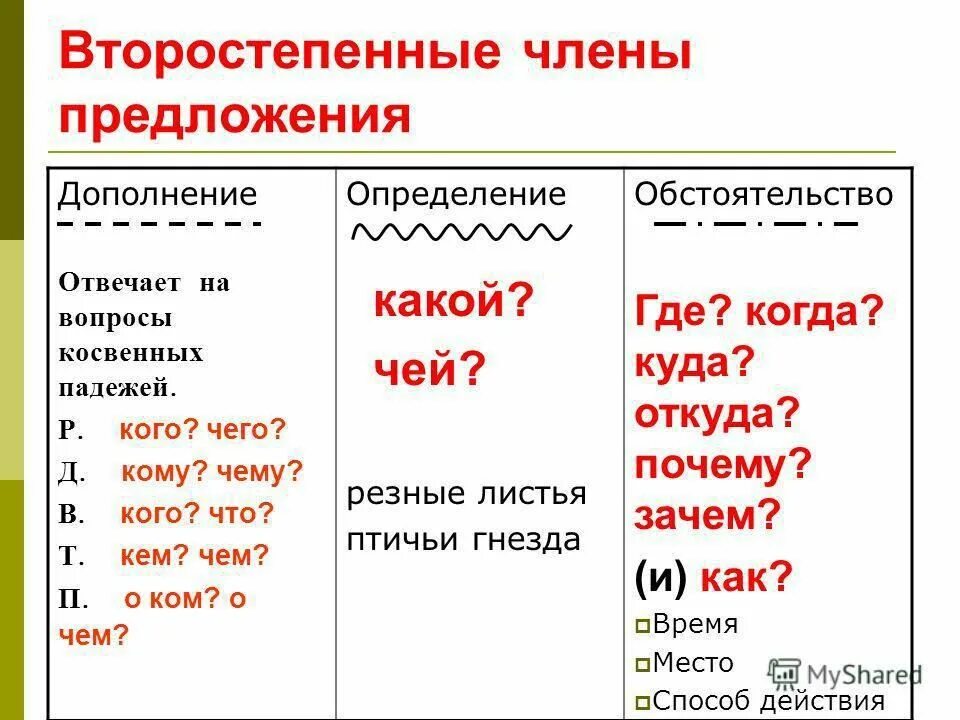 Второстепенные члены предложения

| Дополнение | Определение | Обстоятельство |
|---|---|---|
| Отвечает на вопросы косвенных падежей. Р. кого? чего? Д. кому? чему? В. кого? что? Т. кем? чем? П. о ком? о чем? | какой? чей? резные листья птичьи гнезда | Где? когда? куда? откуда? почему? зачем? (и) как? Время Место Способ действия |

MyShared